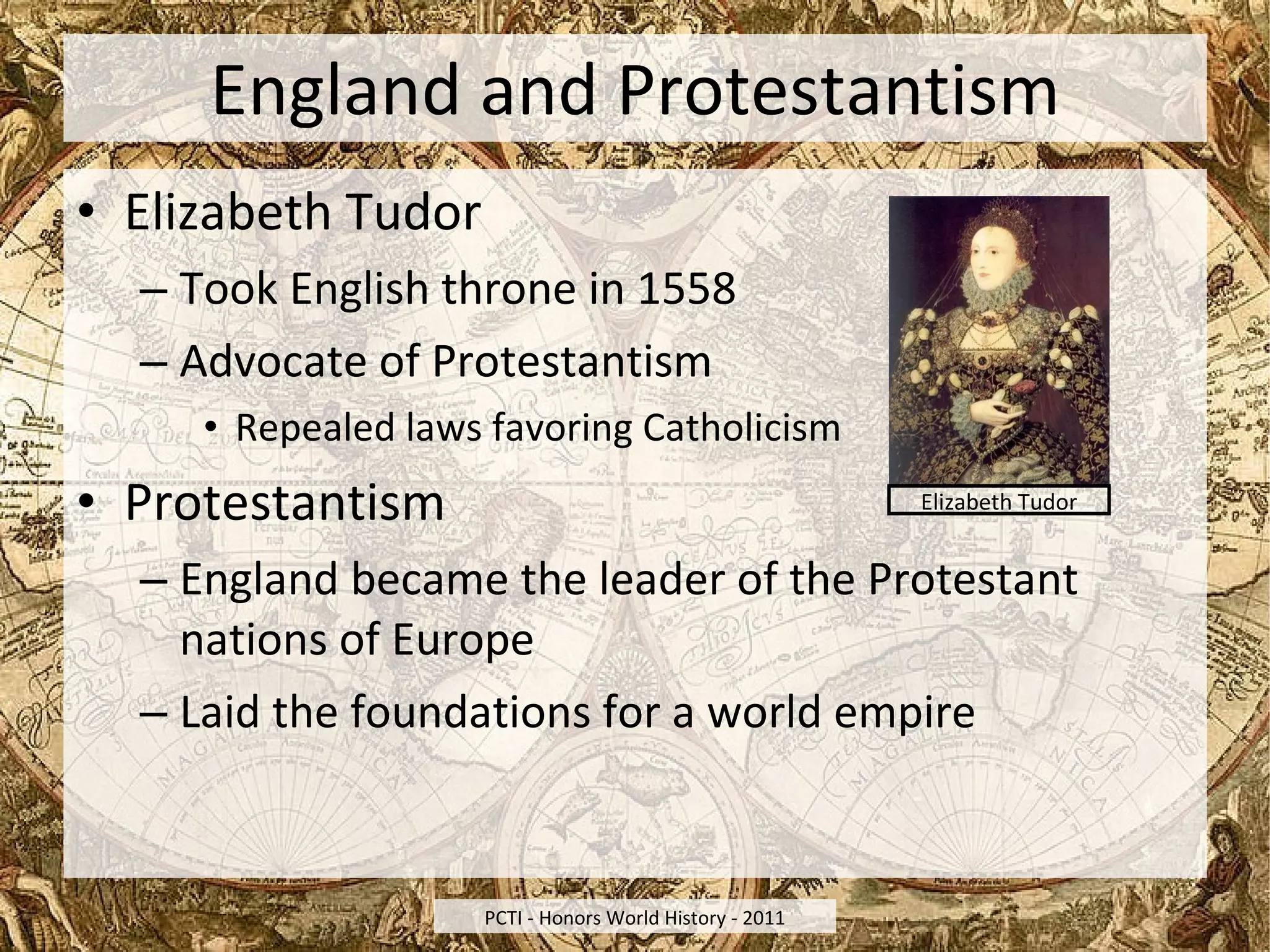 England and Protestantism

• Elizabeth Tudor
– Took English throne in 1558
– Advocate of Protestantism
• Repealed laws favoring Catholicism

Elizabeth Tudor

• Protestantism
– England became the leader of the Protestant nations of Europe
– Laid the foundations for a world empire

PCTI - Honors World History - 2011